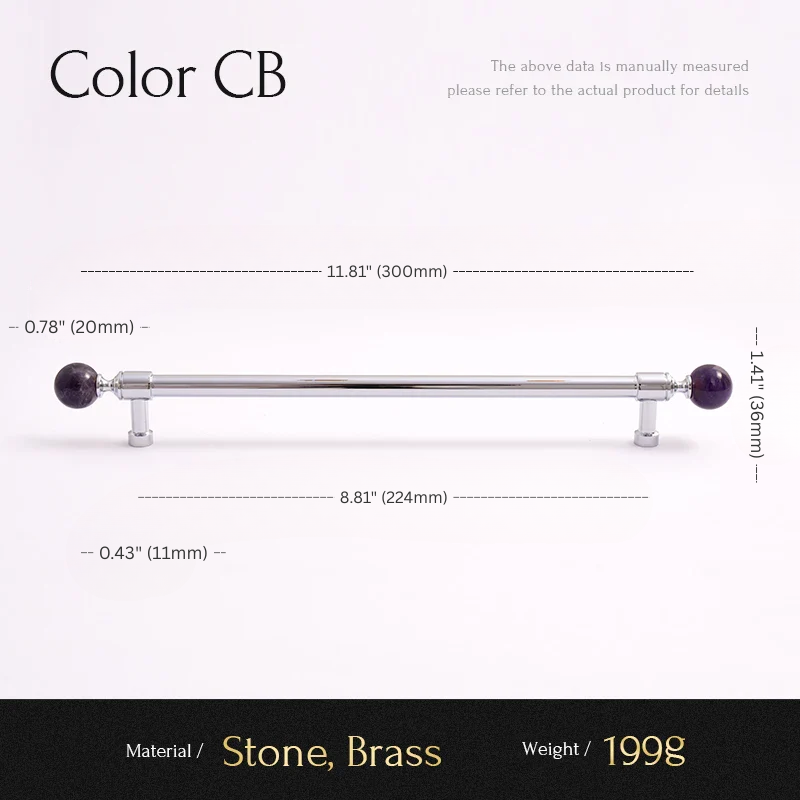 Color CB

The above data is manually measured
please refer to the actual product for details

11.81" (300mm)

0.78" (20mm)

1.41" (36mm)

8.81" (224mm)

0.43" (11mm)

Material / Stone, Brass

Weight / 199g